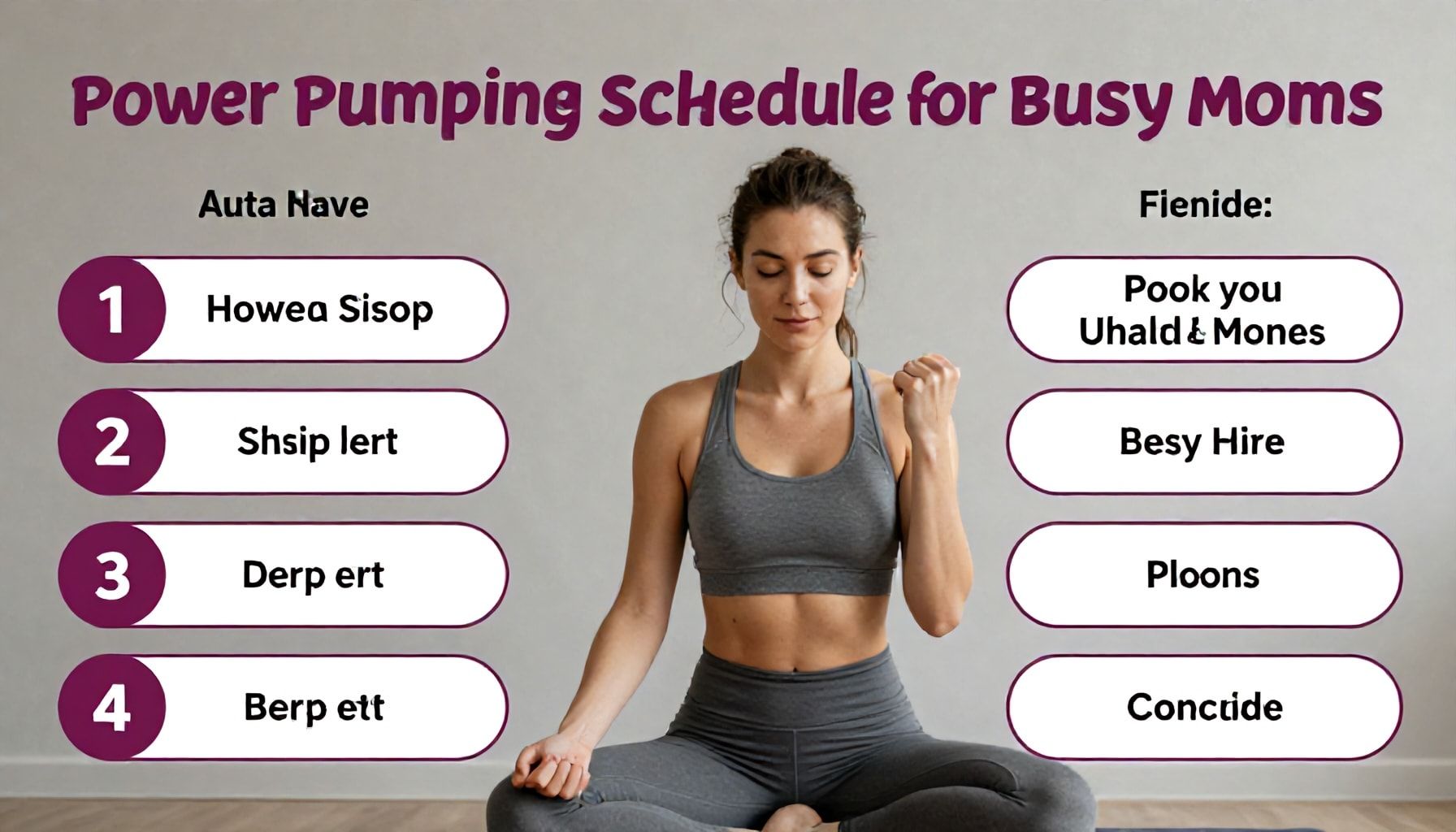 Power Pumping Schedule for Busy Moms

Auta Nave

1 Howea Sisop

2 Shsip lert

3 Derp ert

4 Berp ett

Fienide:

Pook you Uhald & Mones

Besy Hire

Ploons

Conctide